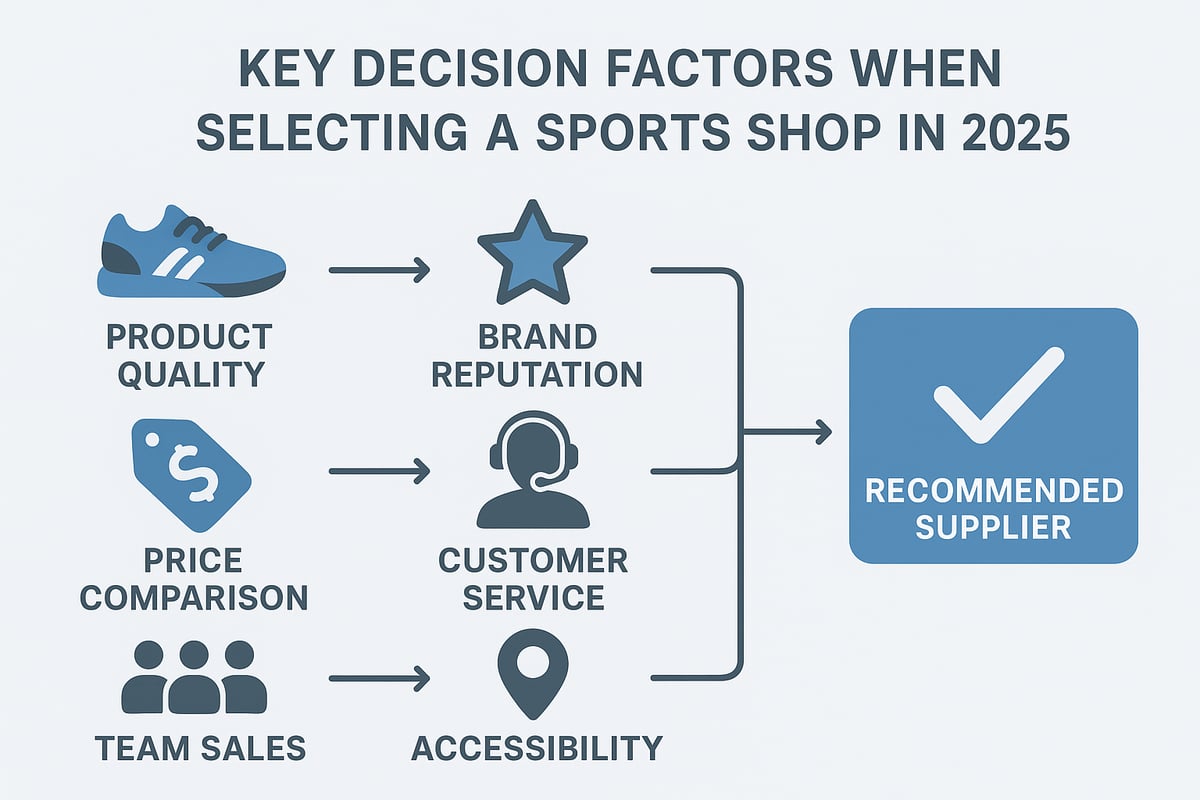 KEY DECISION FACTORS WHEN SELECTING A SPORTS SHOP IN 2025

PRODUCT QUALITY

BRAND REPUTATION

PRICE COMPARISON

CUSTOMER SERVICE

TEAM SALES

ACCESSIBILITY

RECOMMENDED SUPPLIER